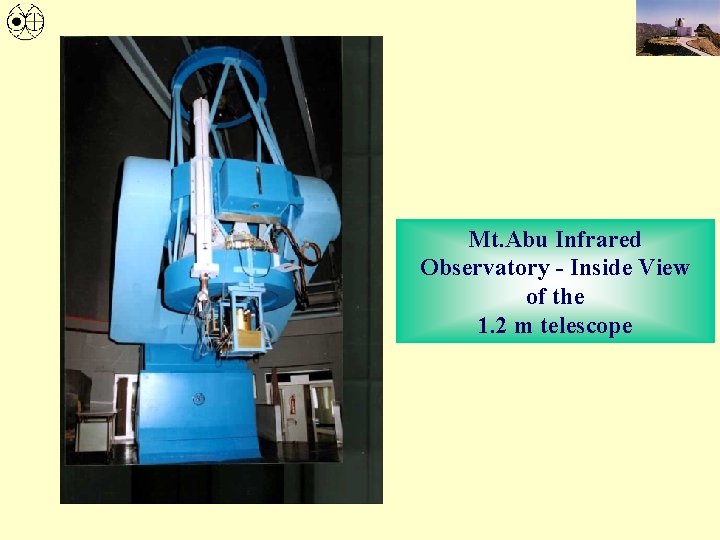 Mt.Abu Infrared Observatory - Inside View of the 1.2 m telescope